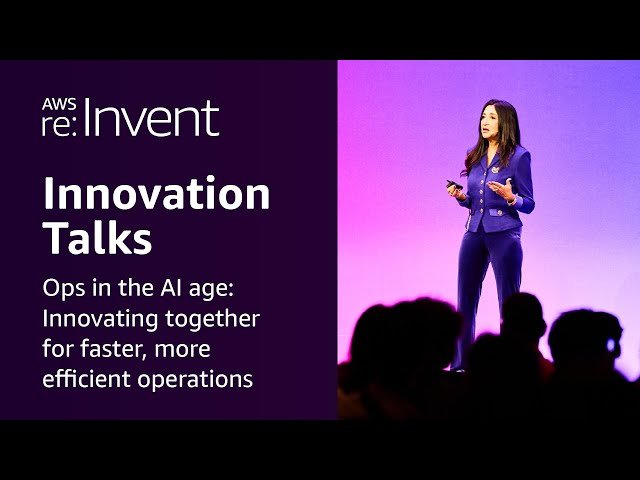 AWS re:Invent

Innovation Talks

Ops in the AI age: Innovating together for faster, more efficient operations